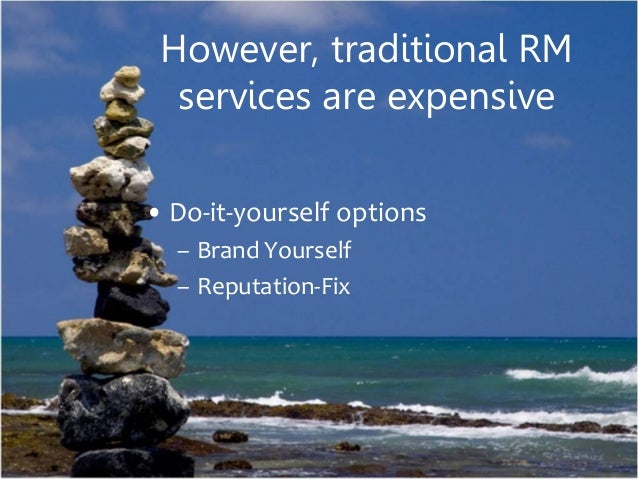 However, traditional RM services are expensive

• Do-it-yourself options
– Brand Yourself
– Reputation-Fix